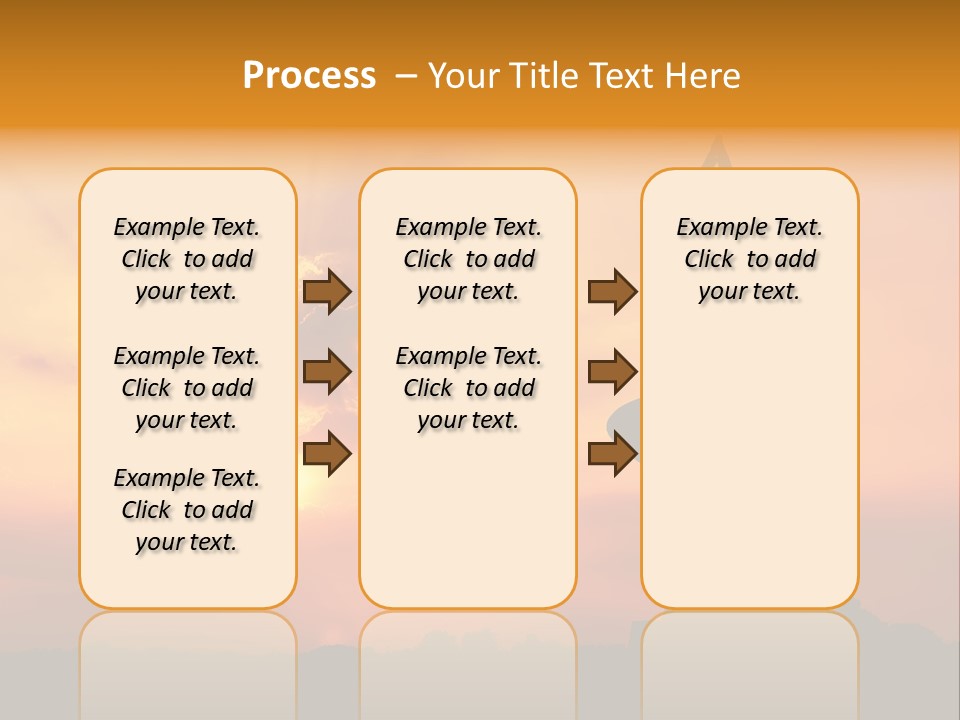 Process – Your Title Text Here

Example Text. Click to add your text.

Example Text. Click to add your text.

Example Text. Click to add your text.

Example Text. Click to add your text.

Example Text. Click to add your text.

Example Text. Click to add your text.